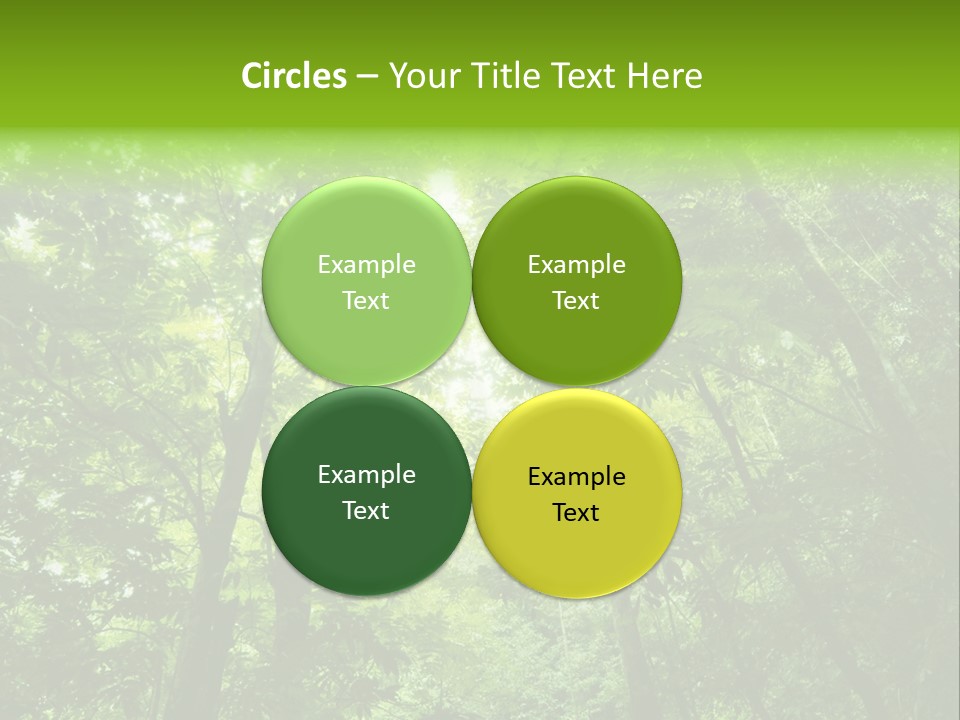 Circles – Your Title Text Here

Example Text

Example Text

Example Text

Example Text